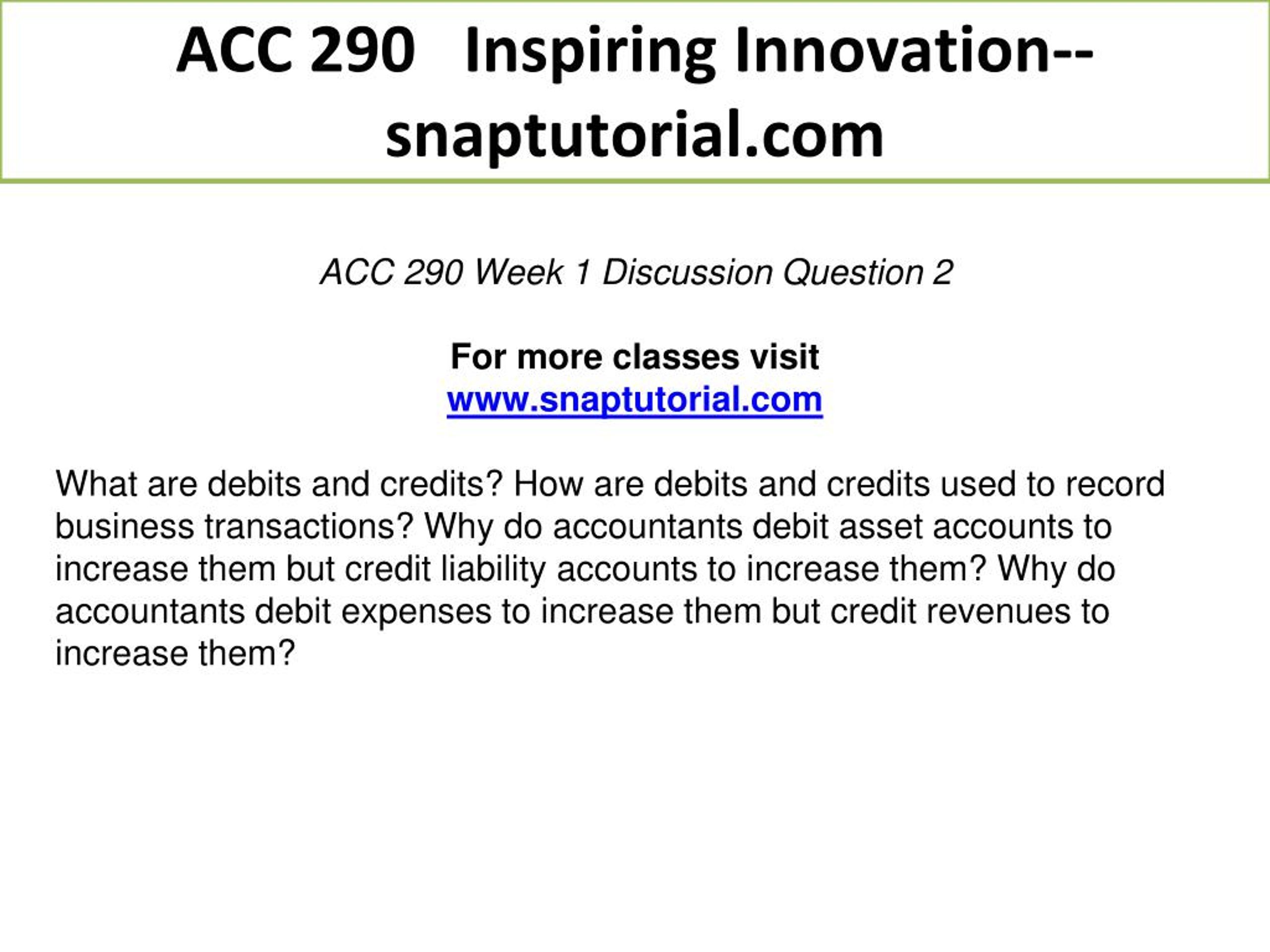 ACC 290 Inspiring Innovation--snaptutorial.com

ACC 290 Week 1 Discussion Question 2

For more classes visit
www.snaptutorial.com

What are debits and credits? How are debits and credits used to record business transactions? Why do accountants debit asset accounts to increase them but credit liability accounts to increase them? Why do accountants debit expenses to increase them but credit revenues to increase them?